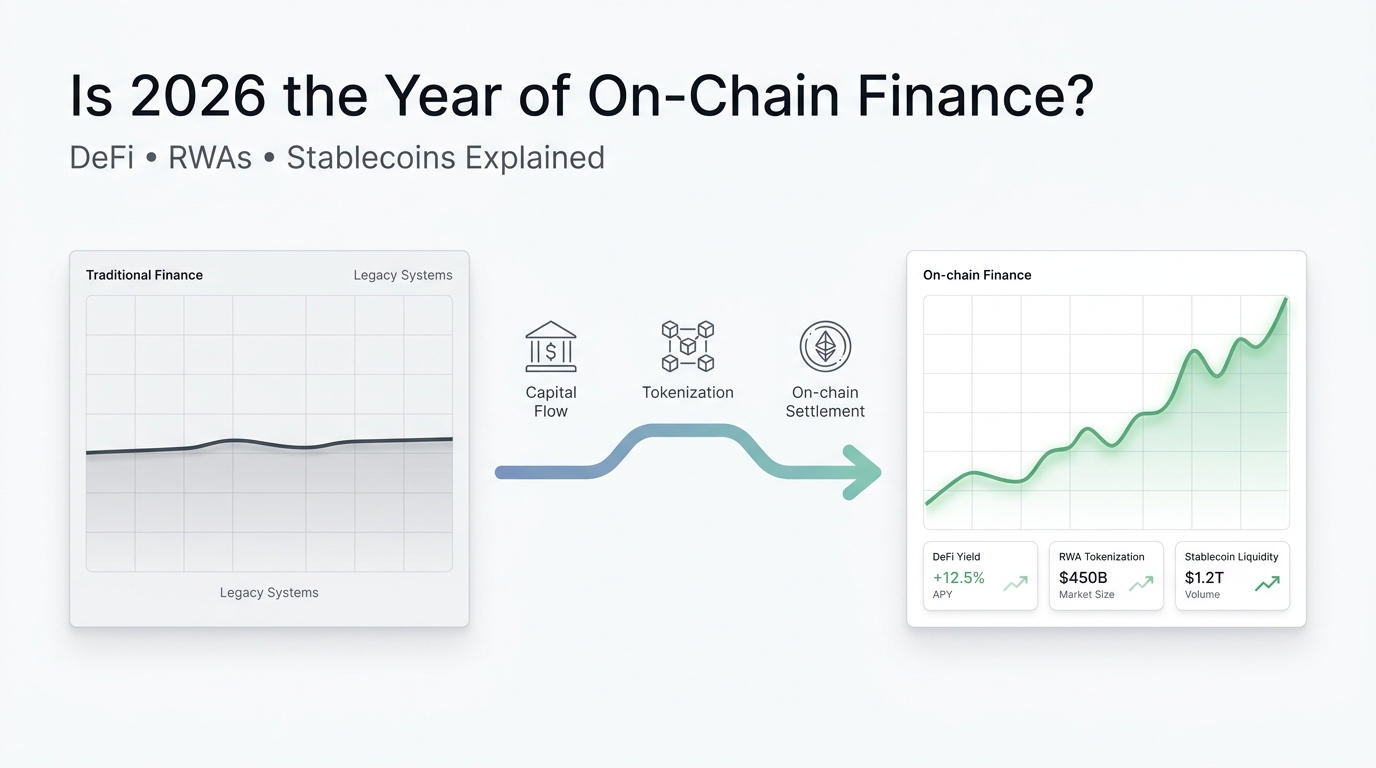 Is 2026 the Year of On-Chain Finance?

DeFi • RWAs • Stablecoins Explained

Traditional Finance

Legacy Systems

Legacy Systems

Capital Flow

Tokenization

On-chain Settlement

On-chain Finance

DeFi Yield
+12.5%
APY

RWA Tokenization
$450B
Market Size

Stablecoin Liquidity
$1.2T
Volume